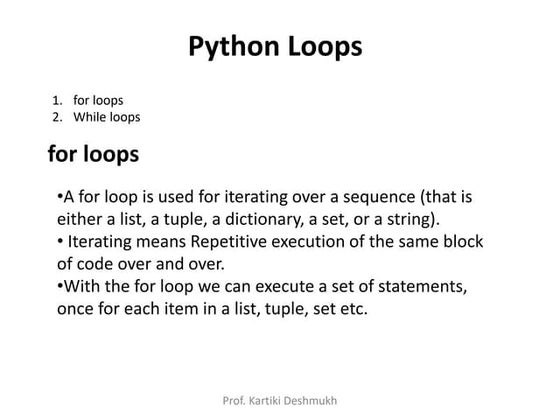 Python Loops

1. for loops
2. While loops

for loops

•A for loop is used for iterating over a sequence (that is either a list, a tuple, a dictionary, a set, or a string).
• Iterating means Repetitive execution of the same block of code over and over.
•With the for loop we can execute a set of statements, once for each item in a list, tuple, set etc.

Prof. Kartiki Deshmukh